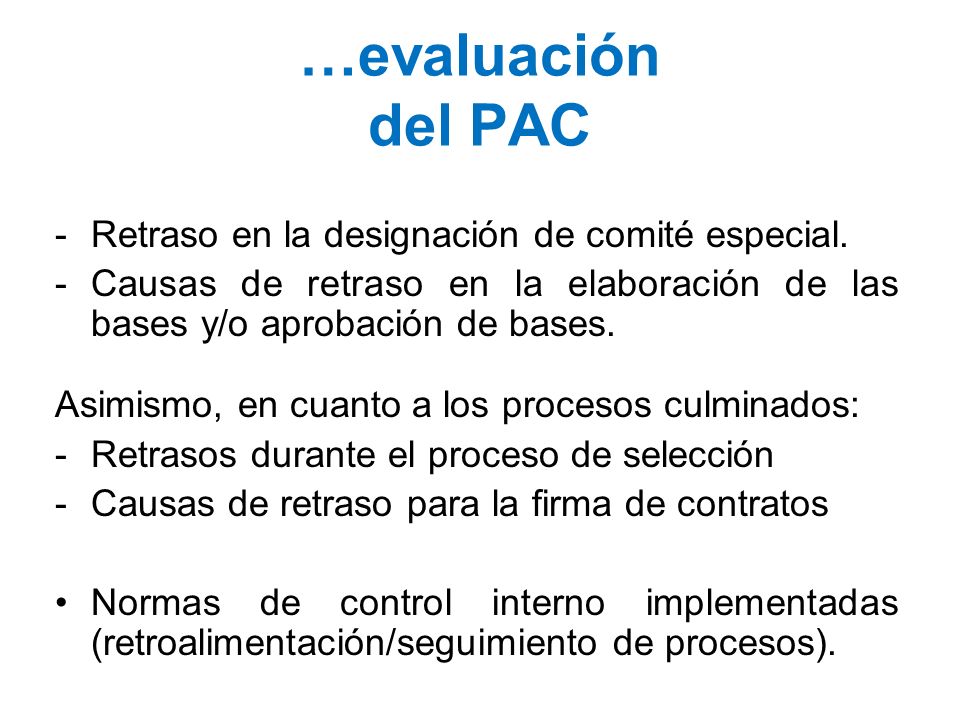 …evaluación
del PAC

- Retraso en la designación de comité especial.
- Causas de retraso en la elaboración de las bases y/o aprobación de bases.

Asimismo, en cuanto a los procesos culminados:
- Retrasos durante el proceso de selección
- Causas de retraso para la firma de contratos

• Normas de control interno implementadas (retroalimentación/seguimiento de procesos).